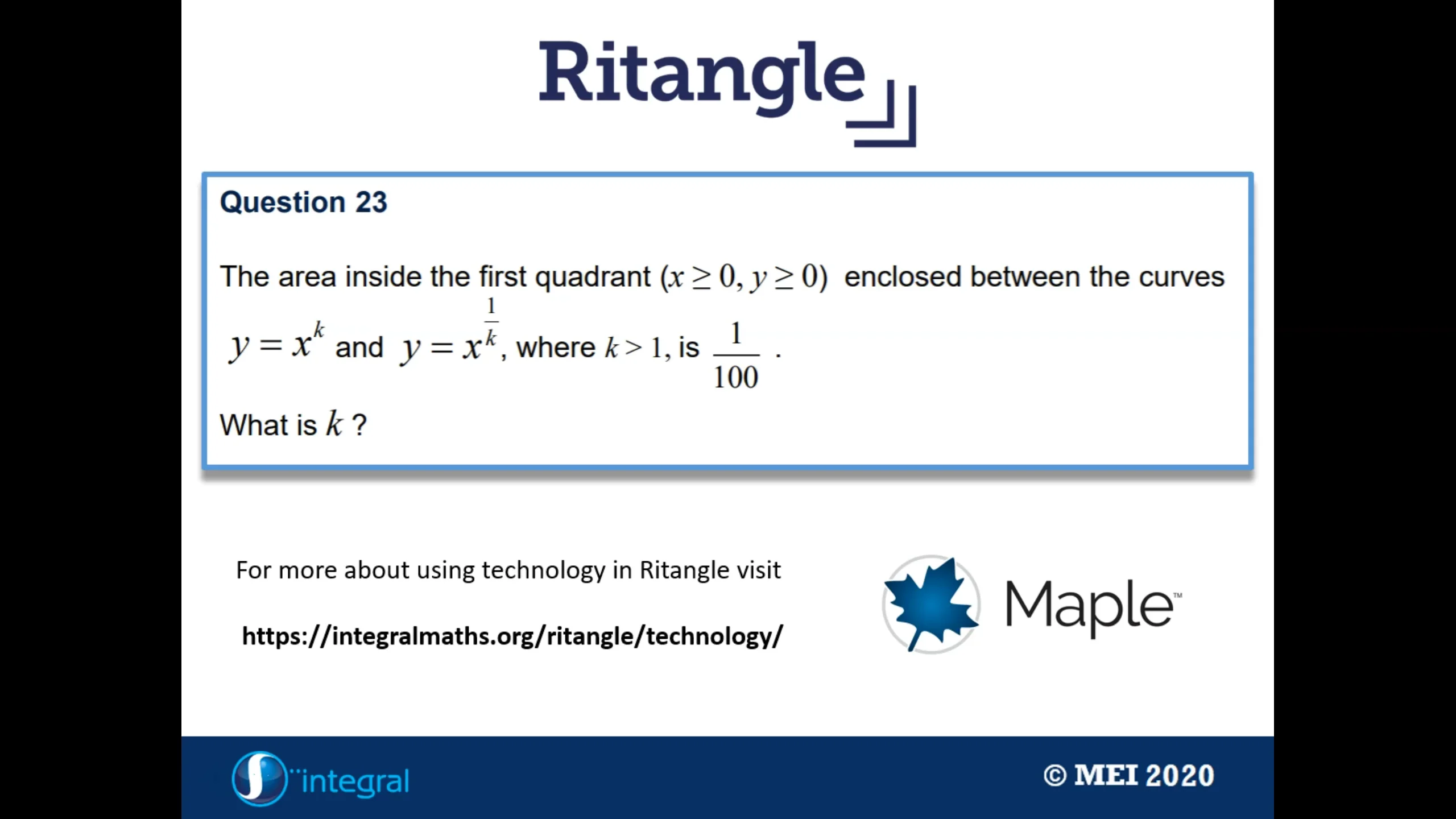 Ritangle

Question 23

The area inside the first quadrant $(x \geq 0, y \geq 0)$ enclosed between the curves $y = x^k$ and $y = x^{\frac{1}{k}}$, where $k > 1$, is $\frac{1}{100}$ .

What is $k$ ?

For more about using technology in Ritangle visit

https://integralmaths.org/ritangle/technology/

Maple™

integral

© MEI 2020